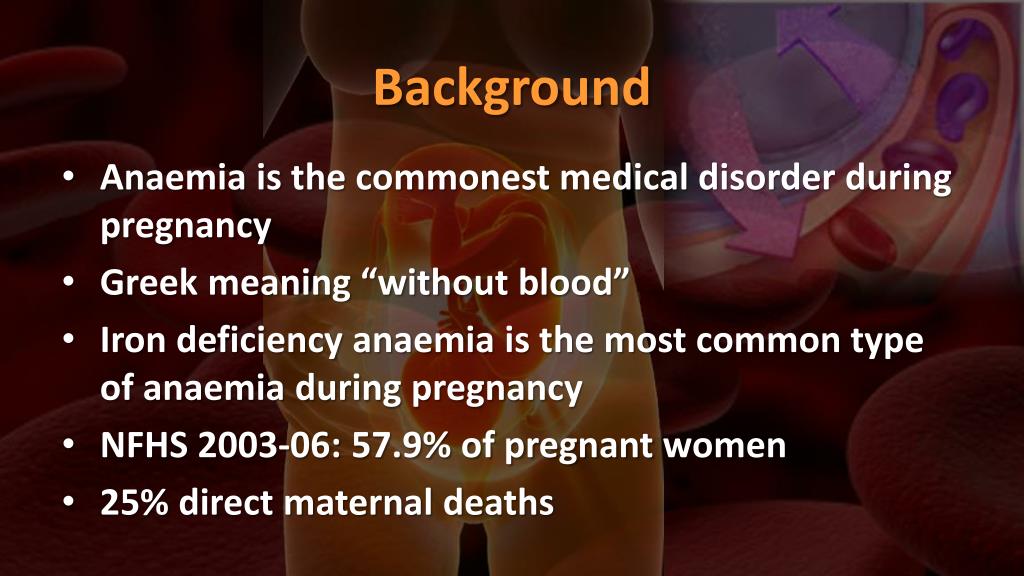 Background

• Anaemia is the commonest medical disorder during pregnancy
• Greek meaning “without blood”
• Iron deficiency anaemia is the most common type of anaemia during pregnancy
• NFHS 2003-06: 57.9% of pregnant women
• 25% direct maternal deaths